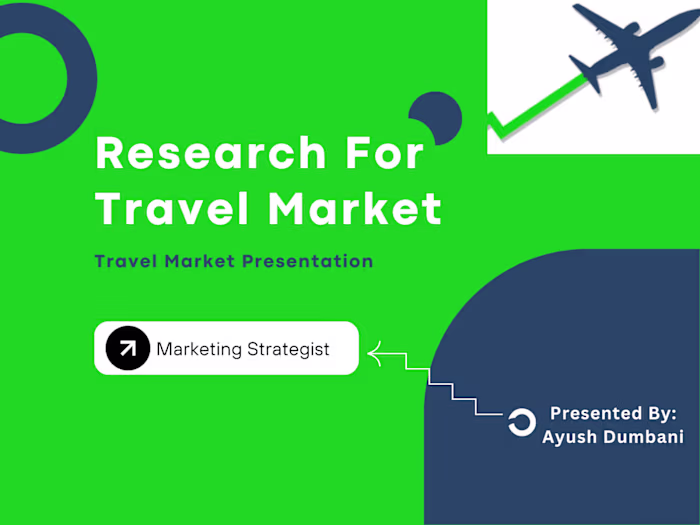 Research For Travel Market

Travel Market Presentation

Marketing Strategist

Presented By:
Ayush Dumbani